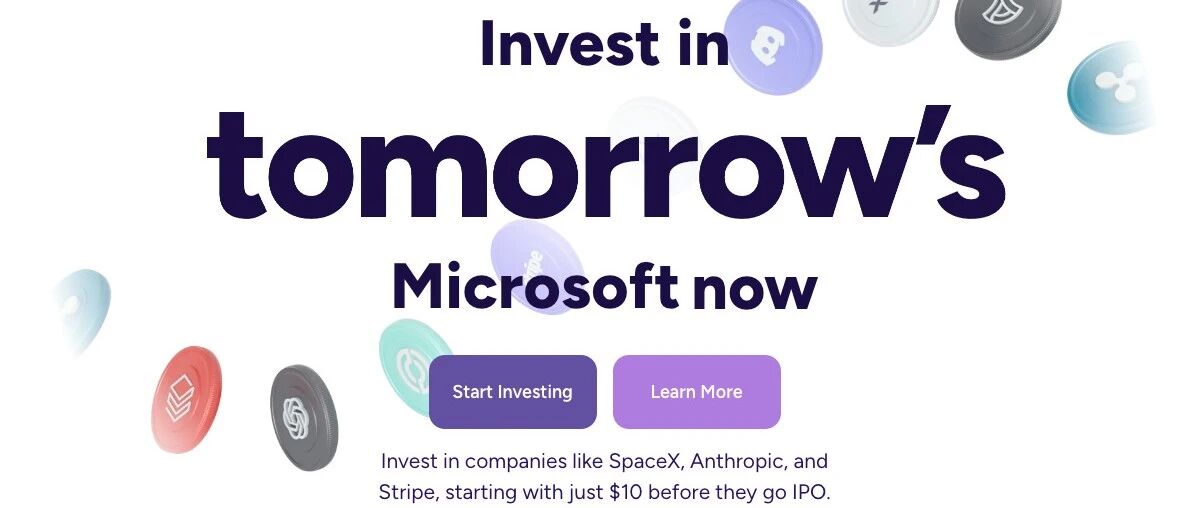 Invest in tomorrow's Microsoft now

Start Investing

Learn More

Invest in companies like SpaceX, Anthropic, and Stripe, starting with just $10 before they go IPO.